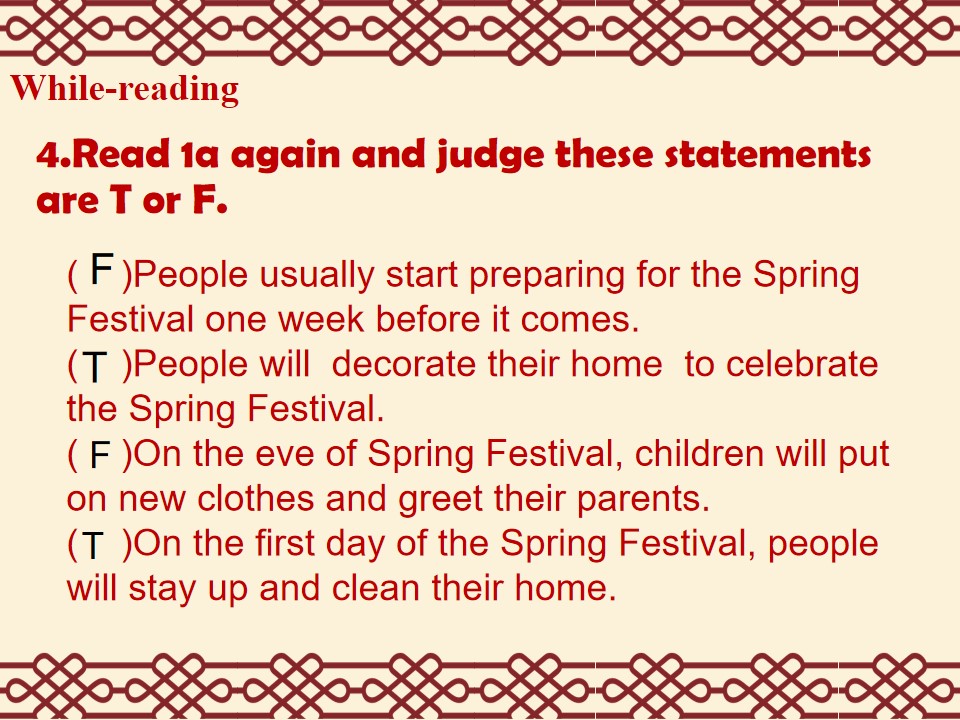 While-reading

4.Read 1a again and judge these statements are T or F.

( F )People usually start preparing for the Spring Festival one week before it comes.
( T )People will decorate their home to celebrate the Spring Festival.
( F )On the eve of Spring Festival, children will put on new clothes and greet their parents.
( T )On the first day of the Spring Festival, people will stay up and clean their home.